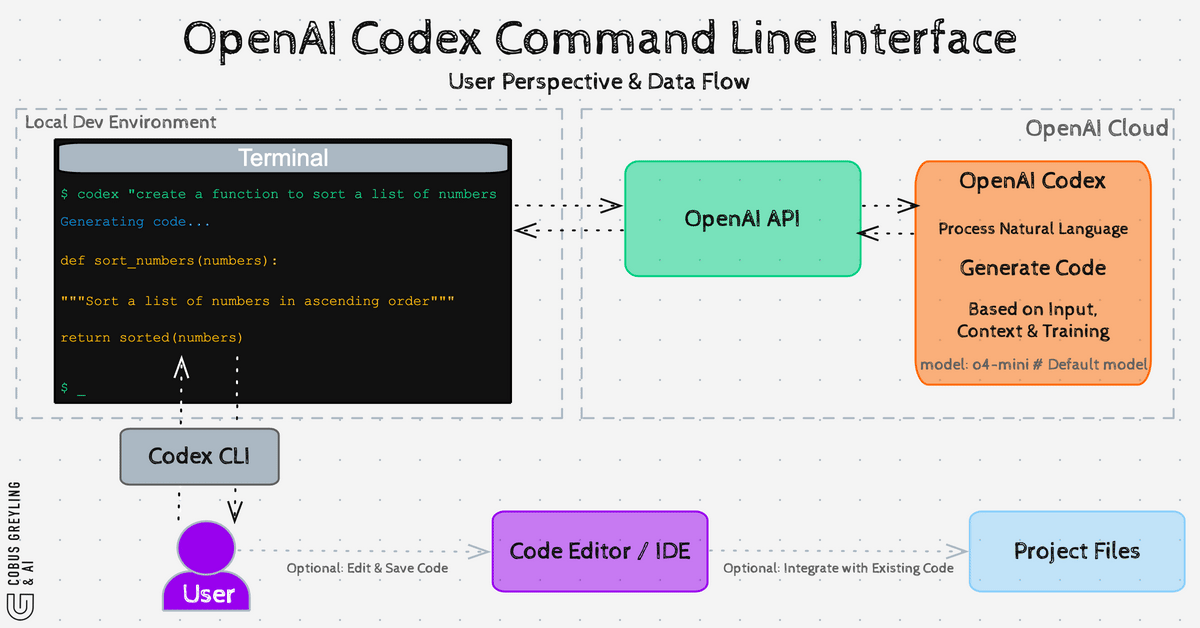 OpenAI Codex Command Line Interface

User Perspective & Data Flow

Local Dev Environment

Terminal

$ codex "create a function to sort a list of numbers

Generating code...

def sort_numbers(numbers):

"""Sort a list of numbers in ascending order"""

return sorted(numbers)

$ _

OpenAI Cloud

OpenAI API

OpenAI Codex

Process Natural Language

Generate Code

Based on Input, Context & Training

model: o4-mini # Default model

Codex CLI

User

Optional: Edit & Save Code

Code Editor / IDE

Optional: Integrate with Existing Code

Project Files

COBUS GREYLING & AI